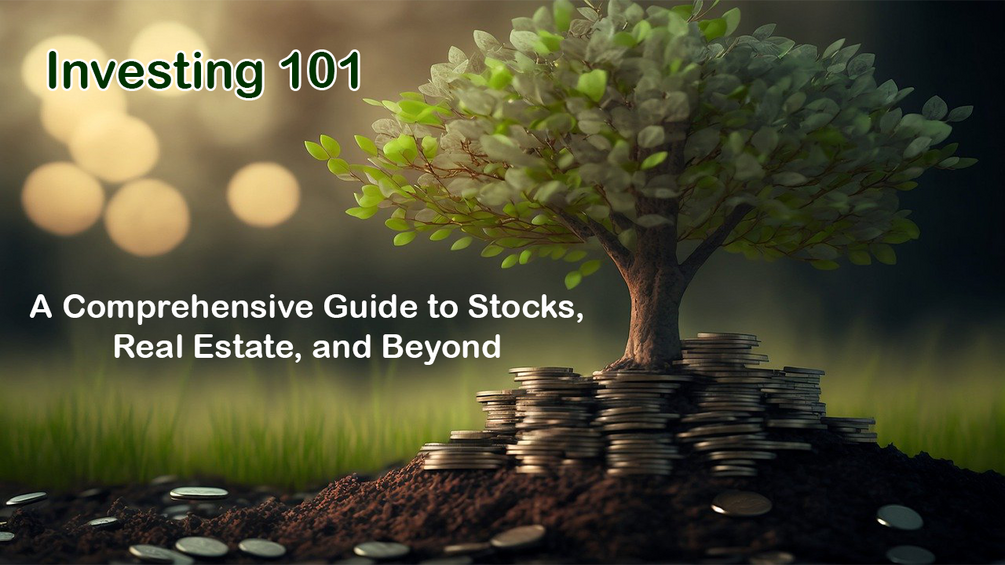 Investing 101

A Comprehensive Guide to Stocks, Real Estate, and Beyond